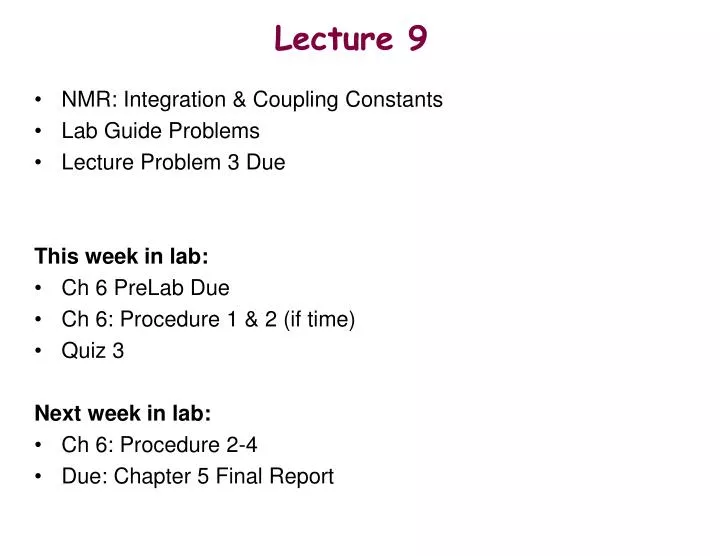 Lecture 9

• NMR: Integration & Coupling Constants
• Lab Guide Problems
• Lecture Problem 3 Due

This week in lab:
• Ch 6 PreLab Due
• Ch 6: Procedure 1 & 2 (if time)
• Quiz 3

Next week in lab:
• Ch 6: Procedure 2-4
• Due: Chapter 5 Final Report